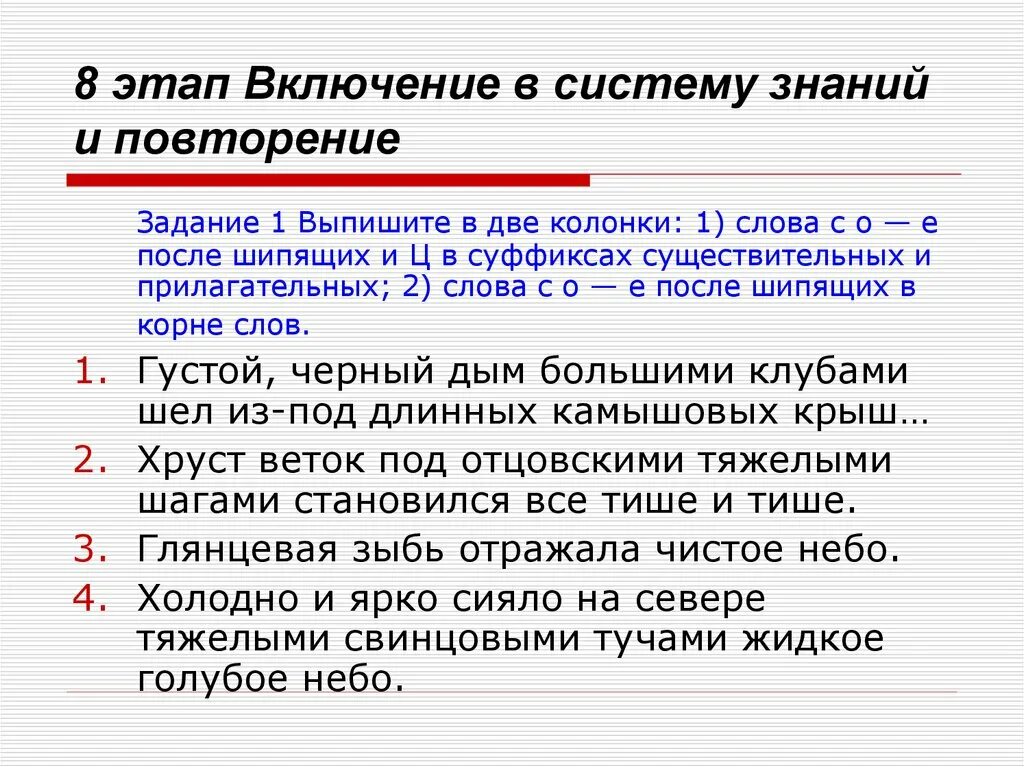 8 этап Включение в систему знаний и повторение

Задание 1 Выпишите в две колонки: 1) слова с о — е после шипящих и Ц в суффиксах существительных и прилагательных; 2) слова с о — е после шипящих в корне слов.

1. Густой, черный дым большими клубами шел из-под длинных камышовых крыш…
2. Хруст веток под отцовскими тяжелыми шагами становился все тише и тише.
3. Глянцевая зыбь отражала чистое небо.
4. Холодно и ярко сияло на севере тяжелыми свинцовыми тучами жидкое голубое небо.